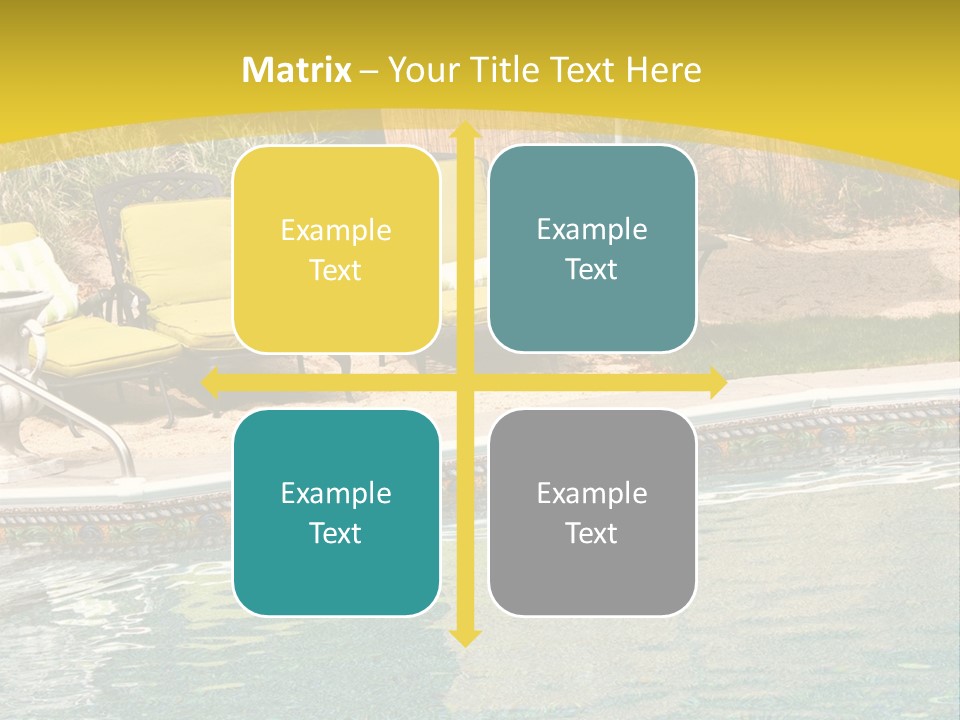 Matrix – Your Title Text Here

Example Text

Example Text

Example Text

Example Text